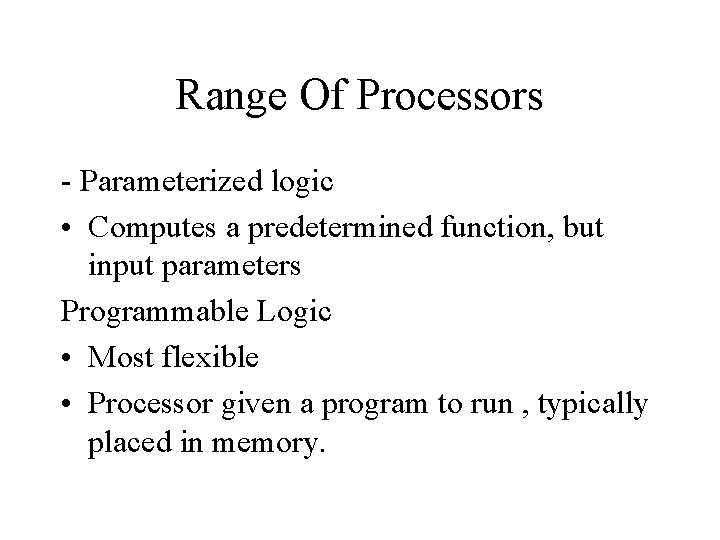 Range Of Processors

- Parameterized logic

• Computes a predetermined function, but input parameters

Programmable Logic

• Most flexible

• Processor given a program to run , typically placed in memory.